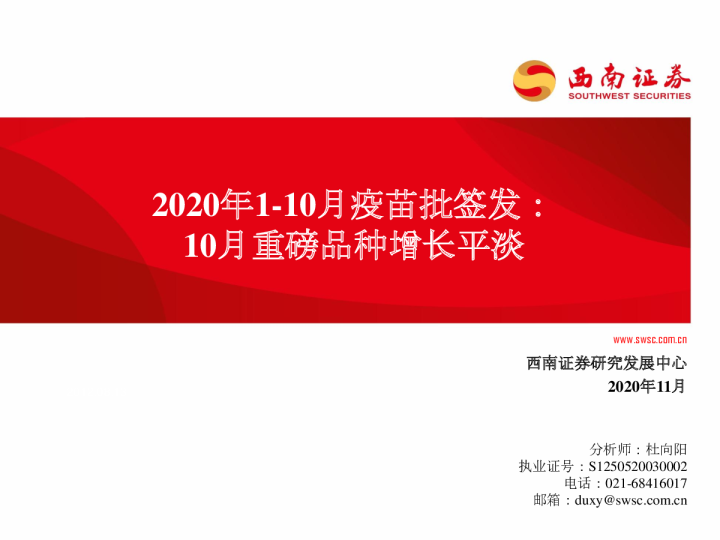 西南证券
SOUTHWEST SECURITIES

2020年1-10月疫苗批签发：
10月重磅品种增长平淡

www.swsc.com.cn

西南证券研究发展中心
2020年11月

分析师：杜向阳
执业证号：S1250520030002
电话：021-68416017
邮箱：duxy@swsc.com.cn